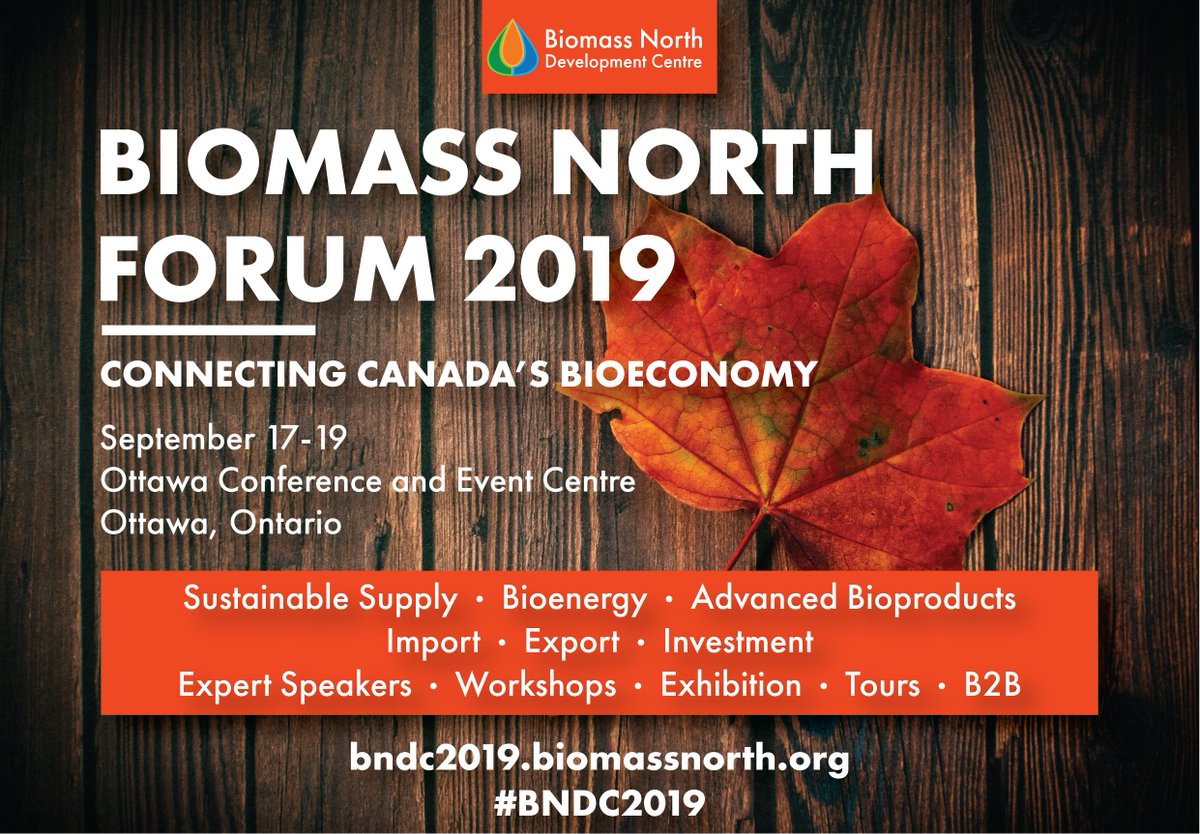 Biomass North
Development Centre

BIOMASS NORTH
FORUM 2019

CONNECTING CANADA'S BIOECONOMY

September 17-19
Ottawa Conference and Event Centre
Ottawa, Ontario

Sustainable Supply • Bioenergy • Advanced Bioproducts
Import • Export • Investment
Expert Speakers • Workshops • Exhibition • Tours • B2B

bndc2019.biomassnorth.org
#BNDC2019